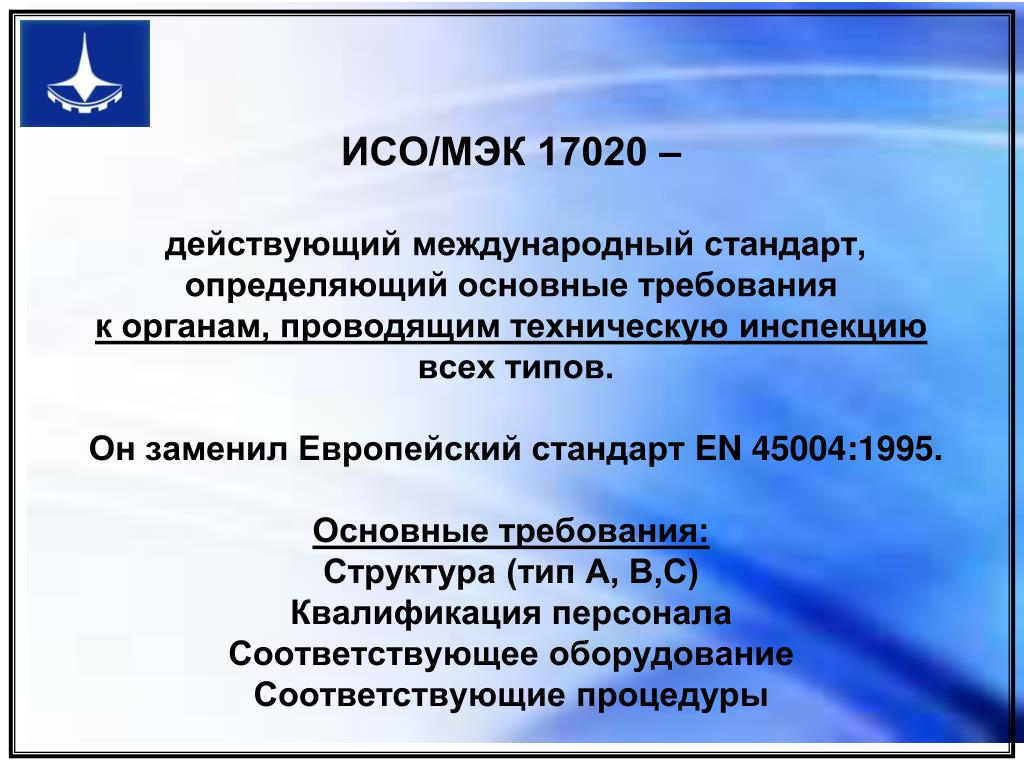 ИСО/МЭК 17020 –

действующий международный стандарт, определяющий основные требования к органам, проводящим техническую инспекцию всех типов.

Он заменил Европейский стандарт EN 45004:1995.

Основные требования:
Структура (тип А, В,С)
Квалификация персонала
Соответствующее оборудование
Соответствующие процедуры